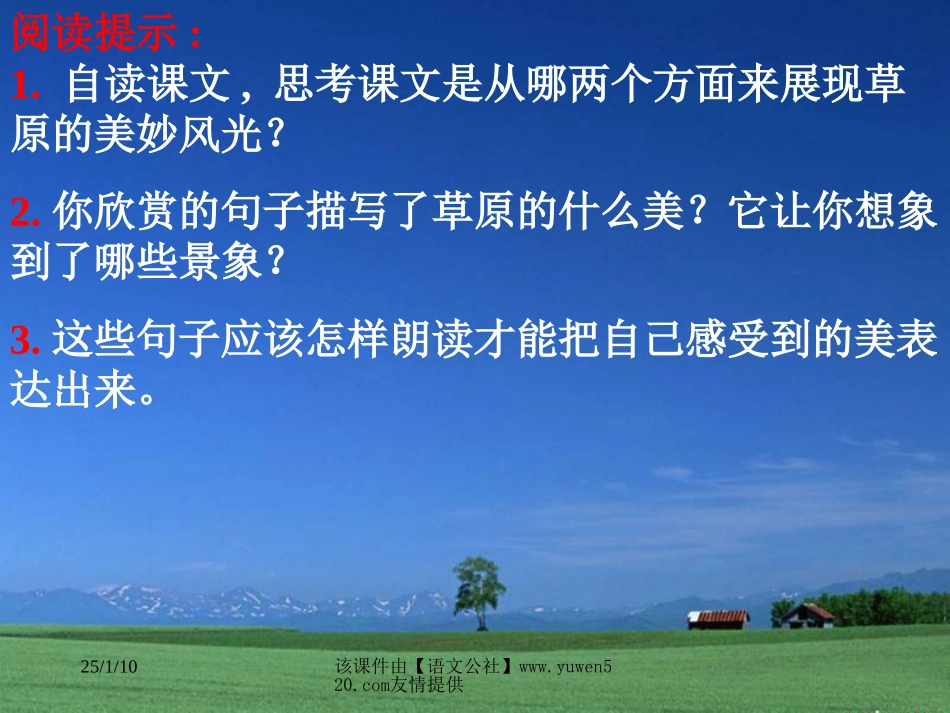 阅读提示：
1. 自读课文，思考课文是从哪两个方面来展现草原的美妙风光？

2. 你欣赏的句子描写了草原的什么美？它让你想象到了哪些景象？

3. 这些句子应该怎样朗读才能把自己感受到的美表达出来。

25/1/10

该课件由【语文公社】www.yuwen520.com友情提供